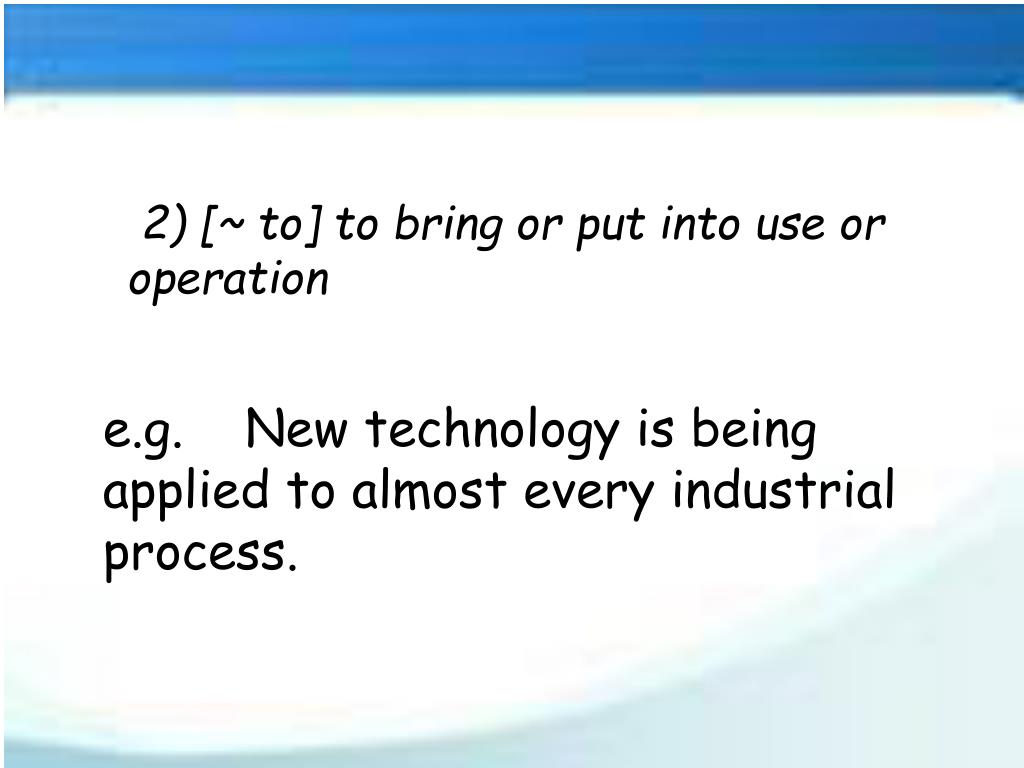 2) [~ to] to bring or put into use or operation

e.g. New technology is being applied to almost every industrial process.